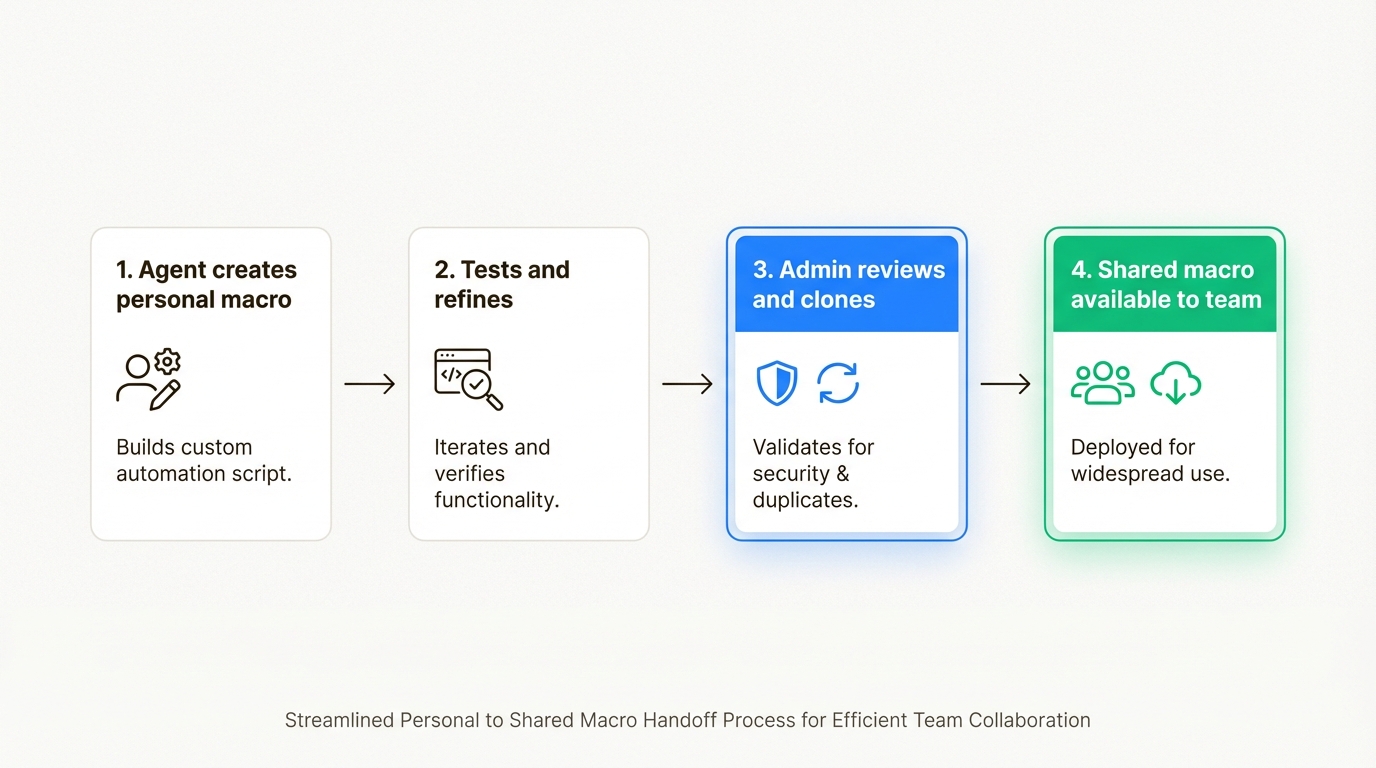 1. Agent creates personal macro

Builds custom automation script.

2. Tests and refines

Iterates and verifies functionality.

3. Admin reviews and clones

Validates for security & duplicates.

4. Shared macro available to team

Deployed for widespread use.

Streamlined Personal to Shared Macro Handoff Process for Efficient Team Collaboration